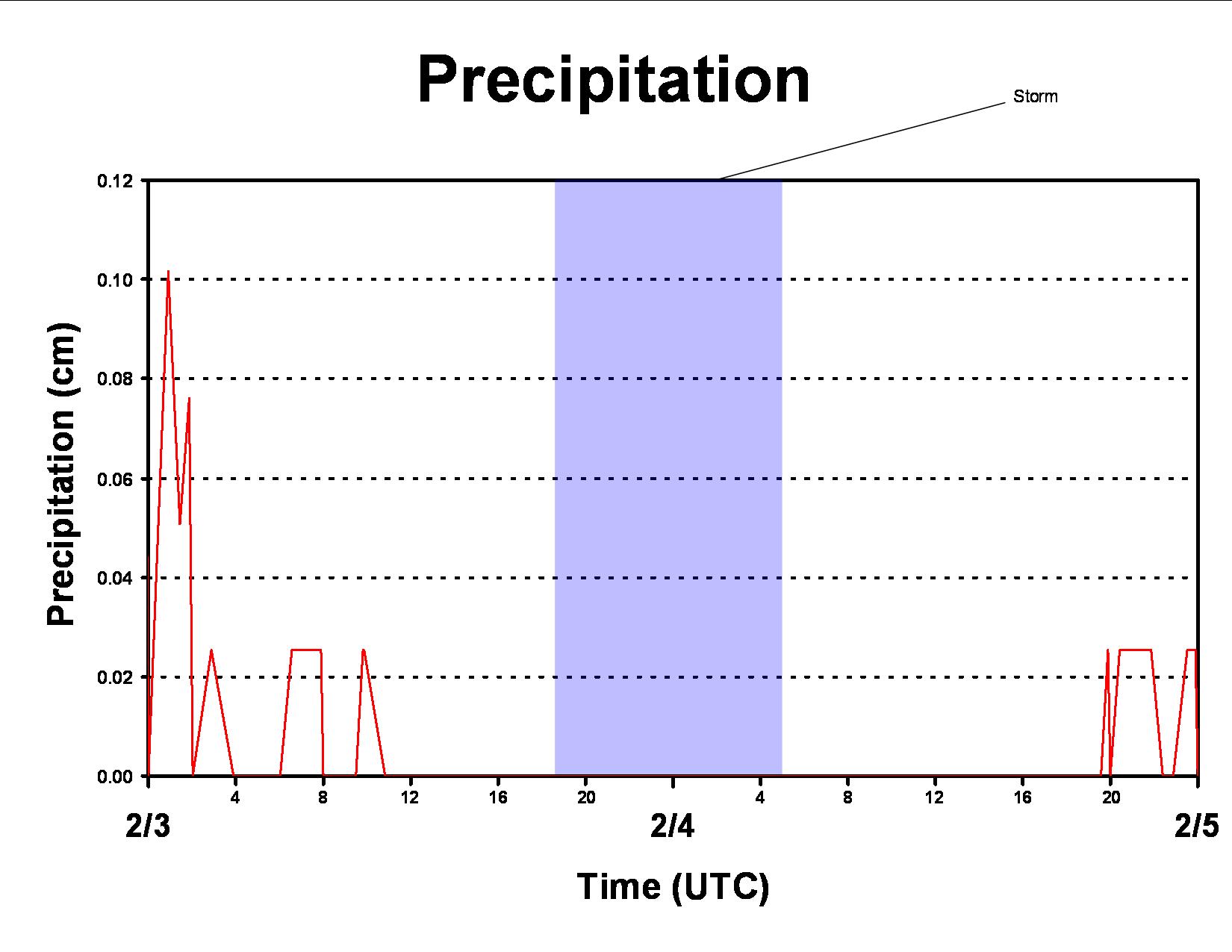 Precipitation

Storm

Precipitation (cm)

0.12
0.10
0.08
0.06
0.04
0.02
0.00

4
8
12
16
20
4
8
12
16
20

2/3
2/4
2/5

Time (UTC)